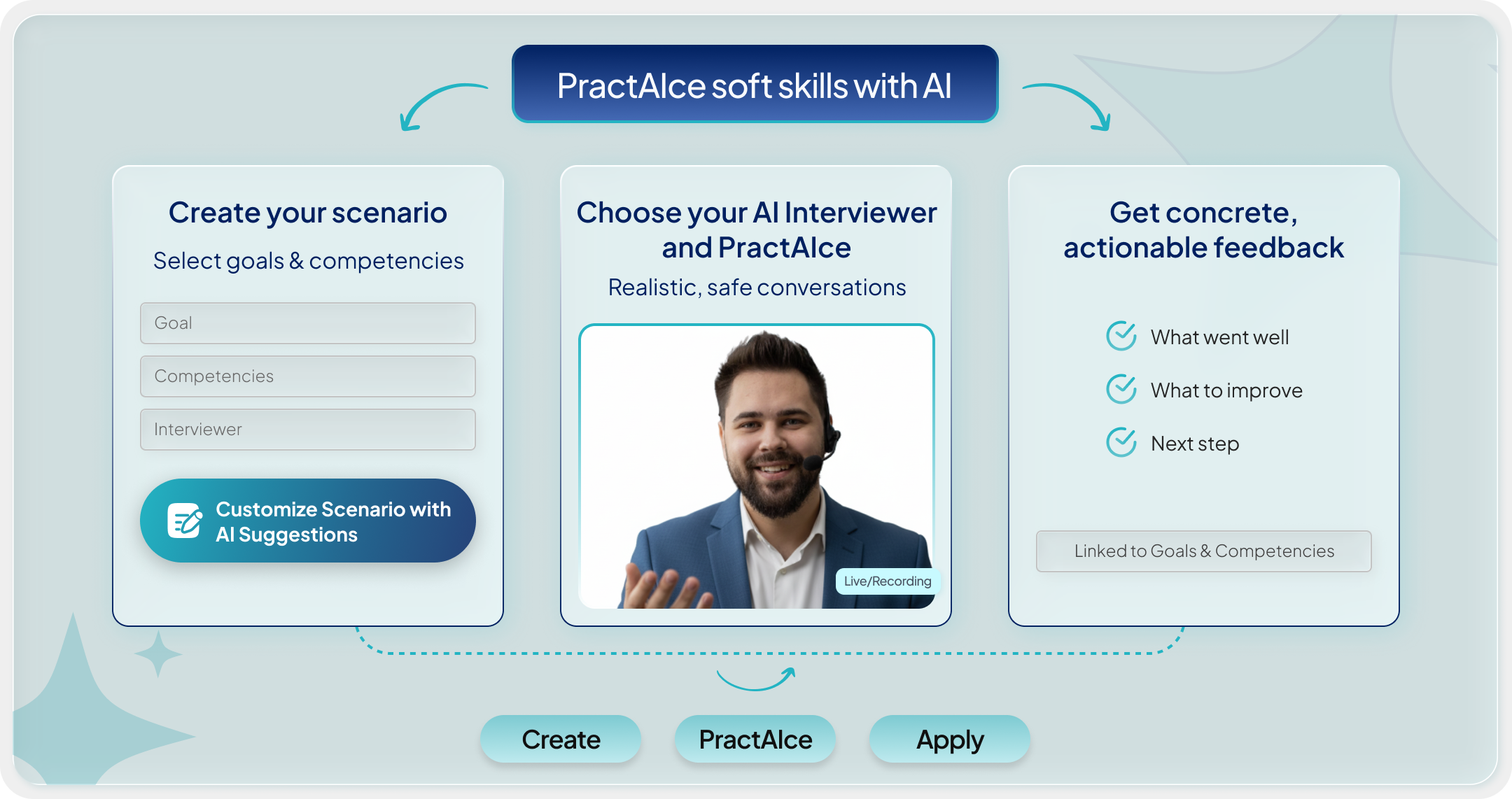 PractAIce soft skills with AI

Create your scenario

Select goals & competencies

Goal

Competencies

Interviewer

Customize Scenario with AI Suggestions

Choose your AI Interviewer and PractAIce

Realistic, safe conversations

Live/Recording

Get concrete, actionable feedback

What went well

What to improve

Next step

Linked to Goals & Competencies

Create

PractAIce

Apply